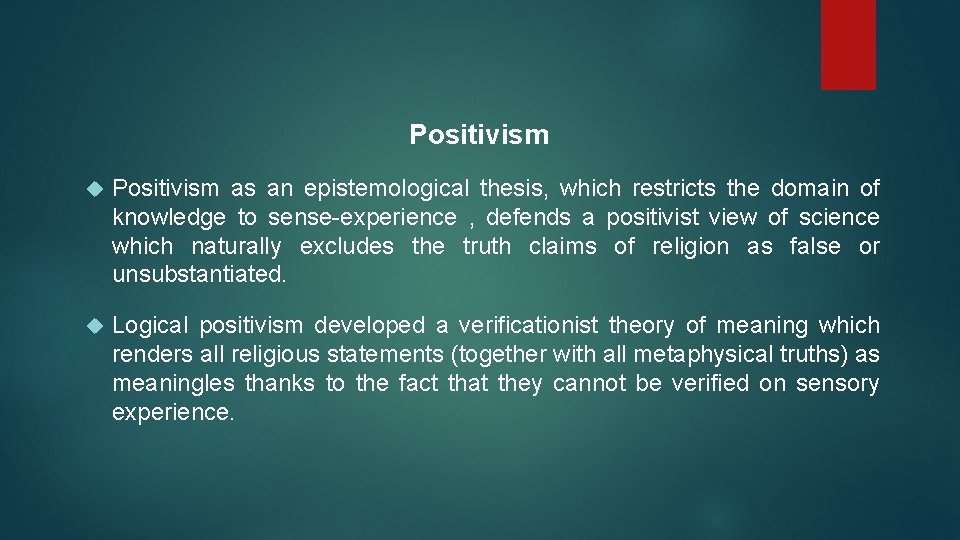 Positivism

Positivism as an epistemological thesis, which restricts the domain of knowledge to sense-experience , defends a positivist view of science which naturally excludes the truth claims of religion as false or unsubstantiated.

Logical positivism developed a verificationist theory of meaning which renders all religious statements (together with all metaphysical truths) as meaningles thanks to the fact that they cannot be verified on sensory experience.